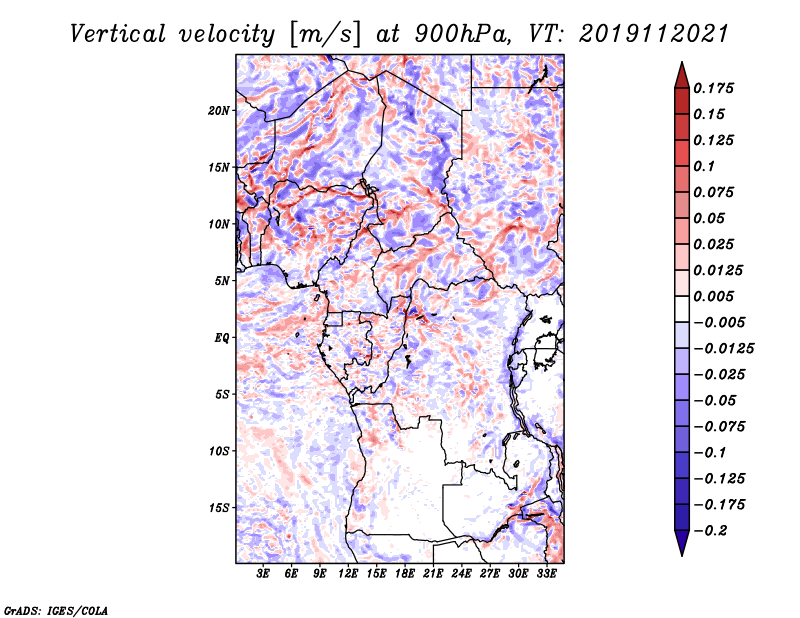 Vertical velocity [m/s] at 900hPa, VT: 2019112021

20N
15N
10N
5N
EQ
5S
10S
15S

3E 6E 9E 12E 15E 18E 21E 24E 27E 30E 33E

0.175
0.15
0.125
0.1
0.075
0.05
0.025
0.0125
0.005
−0.005
−0.0125
−0.025
−0.05
−0.075
−0.1
−0.125
−0.175
−0.2

GrADS: IGES/COLA